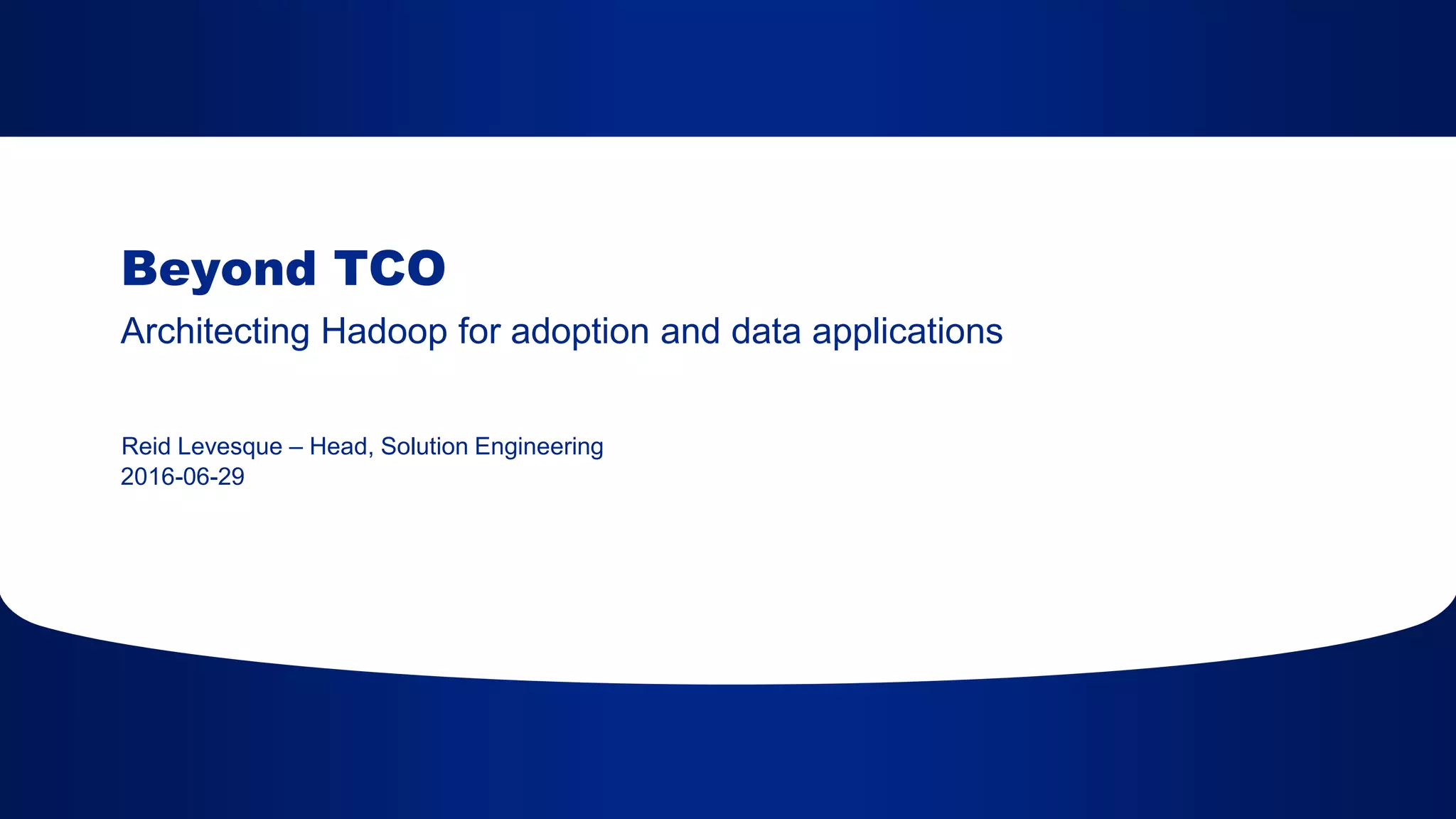 Beyond TCO
Architecting Hadoop for adoption and data applications

Reid Levesque – Head, Solution Engineering
2016-06-29